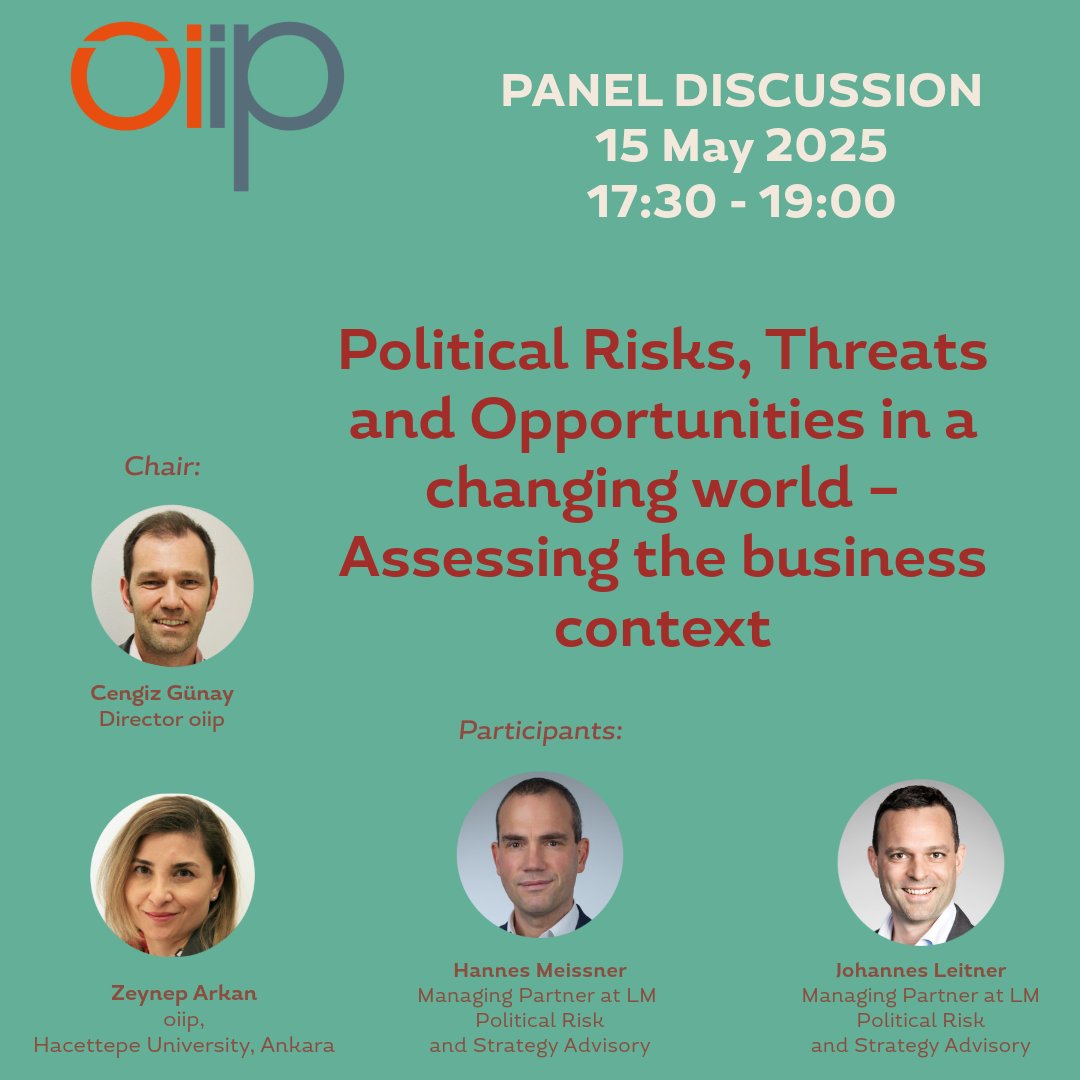 oiip

PANEL DISCUSSION
15 May 2025
17:30 - 19:00

Political Risks, Threats and Opportunities in a changing world – Assessing the business context

Chair:

Cengiz Günay
Director oiip

Participants:

Zeynep Arkan
oiip,
Hacettepe University, Ankara

Hannes Meissner
Managing Partner at LM Political Risk and Strategy Advisory

Johannes Leitner
Managing Partner at LM Political Risk and Strategy Advisory